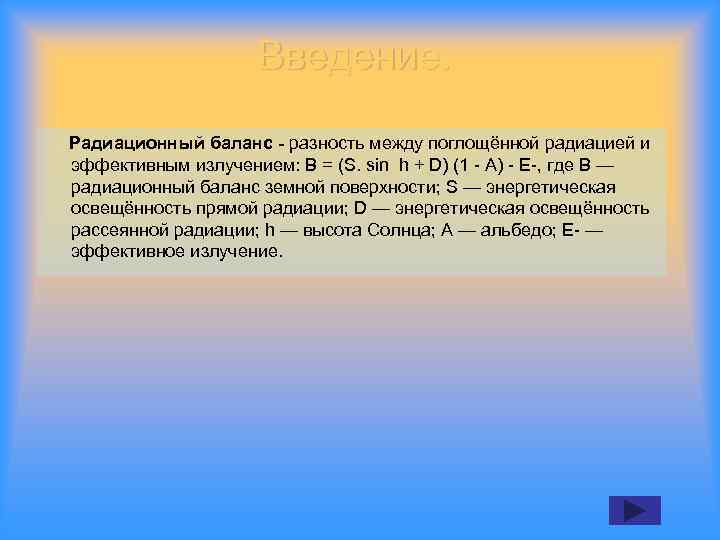 Введение.

Радиационный баланс - разность между поглощённой радиацией и эффективным излучением: B = (S. sin h + D) (1 - A) - E-, где B — радиационный баланс земной поверхности; S — энергетическая освещённость прямой радиации; D — энергетическая освещённость рассеянной радиации; h — высота Солнца; A — альбедо; E- — эффективное излучение.